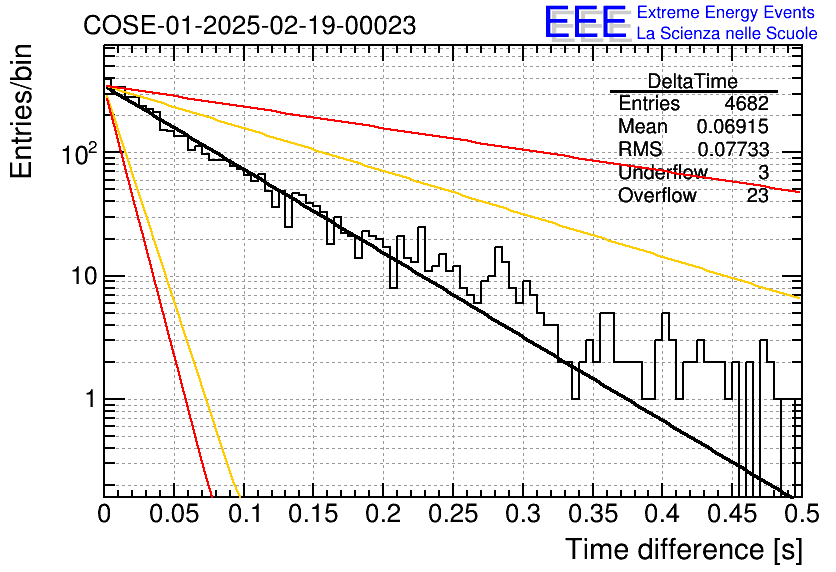 COSE-01-2025-02-19-00023

EEE Extreme Energy Events
La Scienza nelle Scuole

Entries/bin

| DeltaTime | |
|---|---|
| Entries | 4682 |
| Mean | 0.06915 |
| RMS | 0.07733 |
| Underflow | 3 |
| Overflow | 23 |

$10^2$
10
1

0 0.05 0.1 0.15 0.2 0.25 0.3 0.35 0.4 0.45 0.5

Time difference [s]